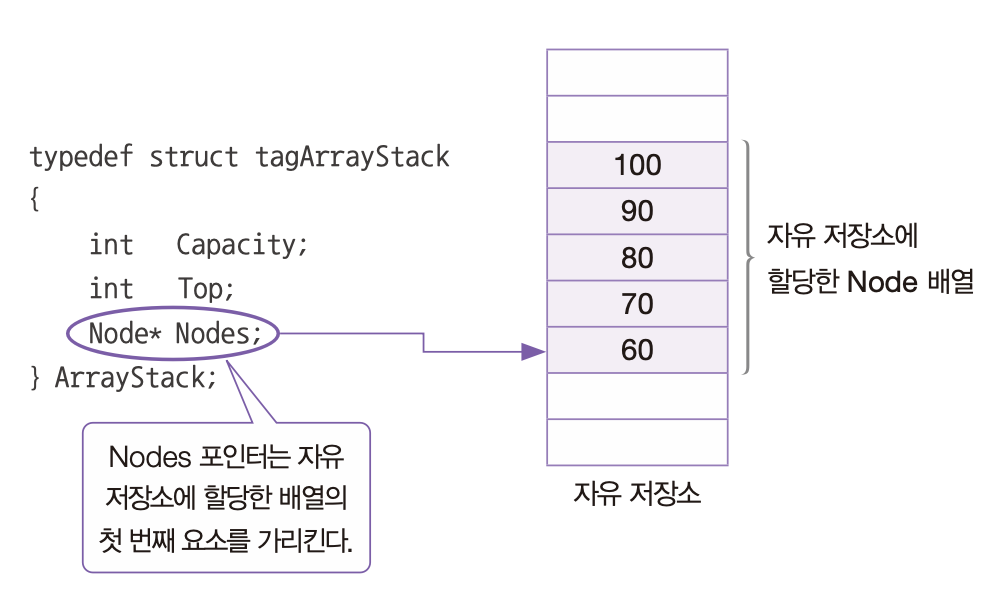 typedef struct tagArrayStack
{
    int   Capacity;
    int   Top;
    Node* Nodes;
} ArrayStack;

Nodes 포인터는 자유 저장소에 할당한 배열의 첫 번째 요소를 가리킨다.

100
90
80
70
60

자유 저장소에 할당한 Node 배열

자유 저장소